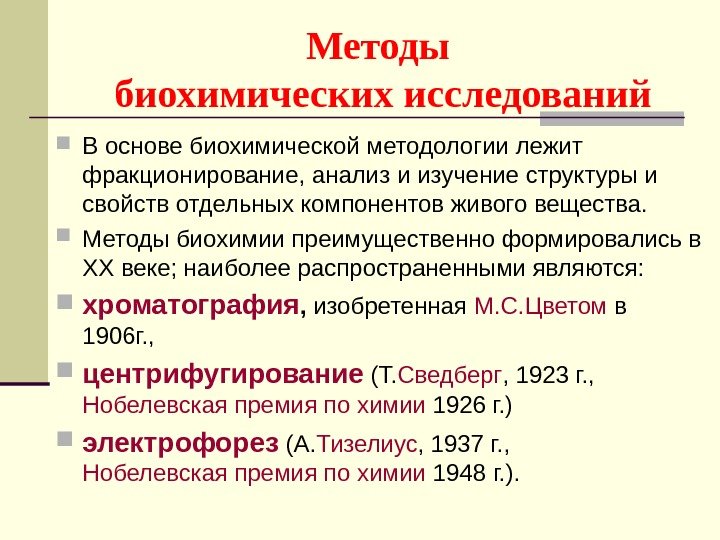 Методы биохимических исследований

В основе биохимической методологии лежит фракционирование, анализ и изучение структуры и свойств отдельных компонентов живого вещества.

Методы биохимии преимущественно формировались в XX веке; наиболее распространенными являются:

хроматография, изобретенная М.С.Цветом в 1906г.,

центрифугирование (Т.Сведберг, 1923 г., Нобелевская премия по химии 1926 г.)

электрофорез (А.Тизелиус, 1937 г., Нобелевская премия по химии 1948 г.).